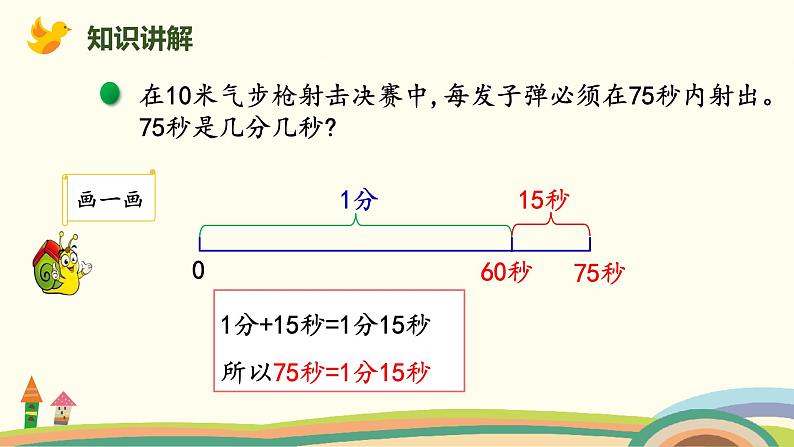 知识讲解

在10米气步枪射击决赛中，每发子弹必须在75秒内射出。75秒是几分几秒？

画一画

1分

15秒

0

60秒

75秒

1分+15秒=1分15秒

所以75秒=1分15秒